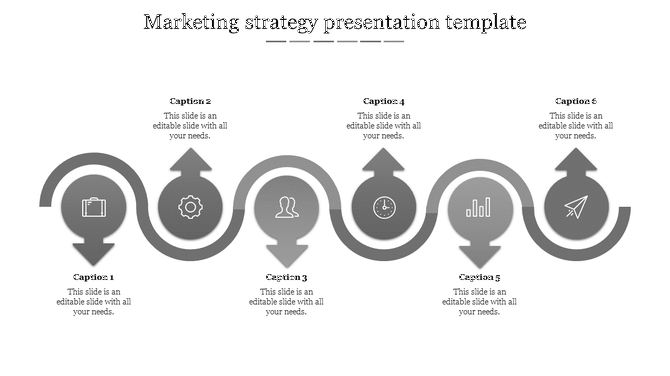 Marketing strategy presentation template

Caption 2
This slide is an editable slide with all your needs.

Caption 4
This slide is an editable slide with all your needs.

Caption 6
This slide is an editable slide with all your needs.

Caption 1
This slide is an editable slide with all your needs.

Caption 3
This slide is an editable slide with all your needs.

Caption 5
This slide is an editable slide with all your needs.